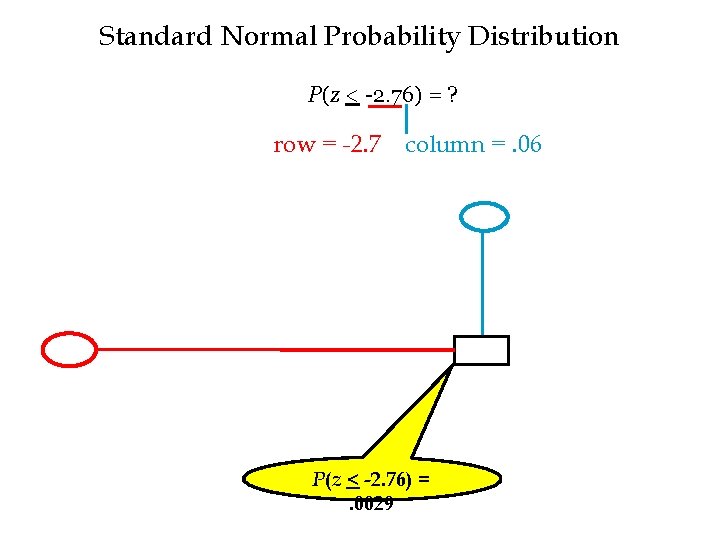 Standard Normal Probability Distribution

$P(z \leq -2.76) = ?$

row = -2.7 column = .06

$P(z \leq -2.76) =$ .0029